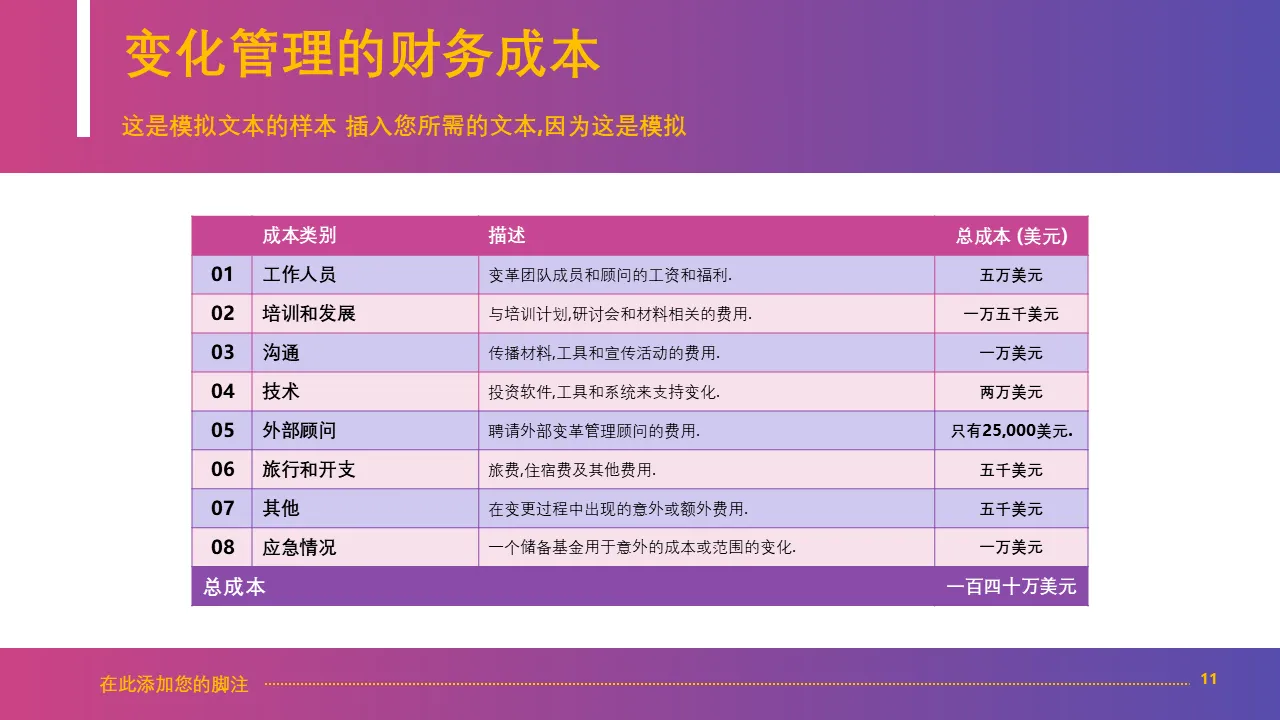 变化管理的财务成本

这是模拟文本的样本 插入您所需的文本,因为这是模拟

|  | 成本类别 | 描述 | 总成本 (美元) |
|---|---|---|---|
| 01 | 工作人员 | 变革团队成员和顾问的工资和福利. | 五万美元 |
| 02 | 培训和发展 | 与培训计划,研讨会和材料相关的费用. | 一万五千美元 |
| 03 | 沟通 | 传播材料,工具和宣传活动的费用. | 一万美元 |
| 04 | 技术 | 投资软件,工具和系统来支持变化. | 两万美元 |
| 05 | 外部顾问 | 聘请外部变革管理顾问的费用. | 只有25,000美元. |
| 06 | 旅行和开支 | 旅费,住宿费及其他费用. | 五千美元 |
| 07 | 其他 | 在变更过程中出现的意外或额外费用. | 五千美元 |
| 08 | 应急情况 | 一个储备基金用于意外的成本或范围的变化. | 一万美元 |
| 总成本 |  |  | 一百四十万美元 |

在此添加您的脚注

11